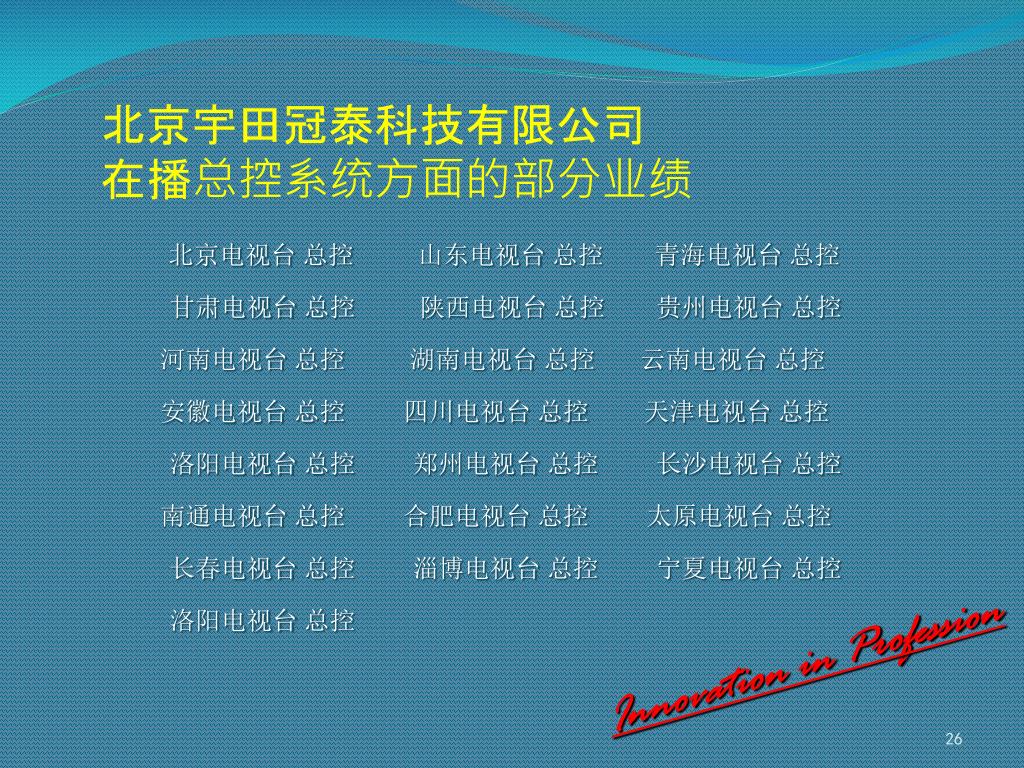 北京宇田冠泰科技有限公司
在播总控系统方面的部分业绩

北京电视台 总控　山东电视台 总控　青海电视台 总控

甘肃电视台 总控　陕西电视台 总控　贵州电视台 总控

河南电视台 总控　湖南电视台 总控　云南电视台 总控

安徽电视台 总控　四川电视台 总控　天津电视台 总控

洛阳电视台 总控　郑州电视台 总控　长沙电视台 总控

南通电视台 总控　合肥电视台 总控　太原电视台 总控

长春电视台 总控　淄博电视台 总控　宁夏电视台 总控

洛阳电视台 总控

Innovation in Profession

26